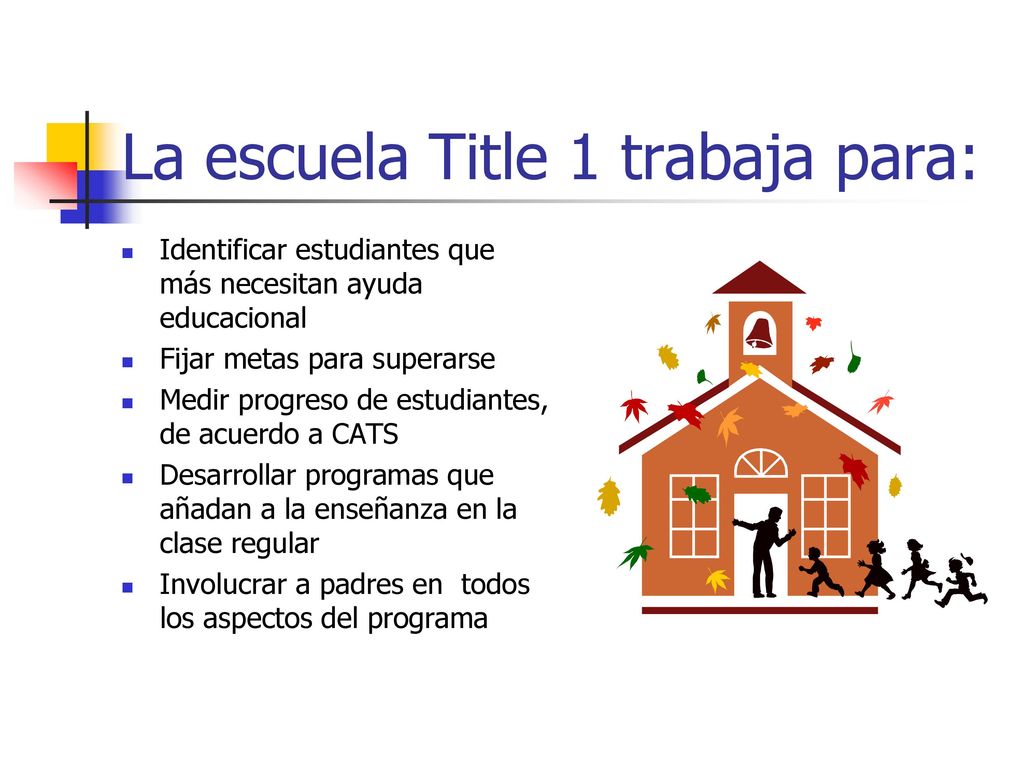 La escuela Title 1 trabaja para:

- Identificar estudiantes que más necesitan ayuda educacional
- Fijar metas para superarse
- Medir progreso de estudiantes, de acuerdo a CATS
- Desarrollar programas que añadan a la enseñanza en la clase regular
- Involucrar a padres en todos los aspectos del programa